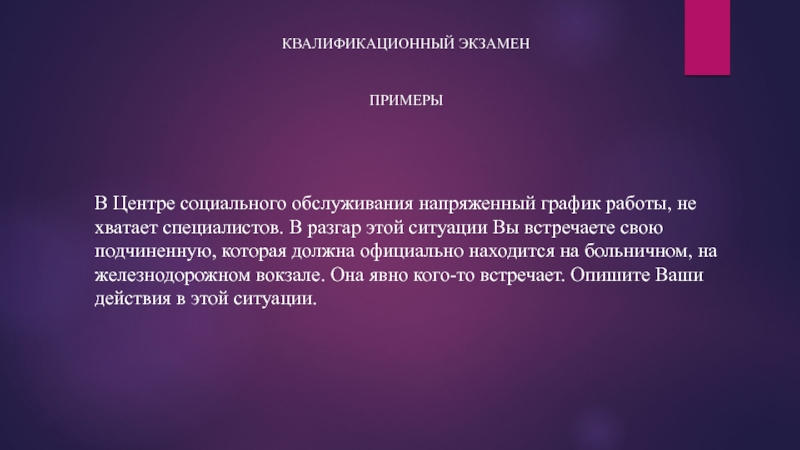 КВАЛИФИКАЦИОННЫЙ ЭКЗАМЕН

ПРИМЕРЫ

В Центре социального обслуживания напряженный график работы, не хватает специалистов. В разгар этой ситуации Вы встречаете свою подчиненную, которая должна официально находится на больничном, на железнодорожном вокзале. Она явно кого-то встречает. Опишите Ваши действия в этой ситуации.